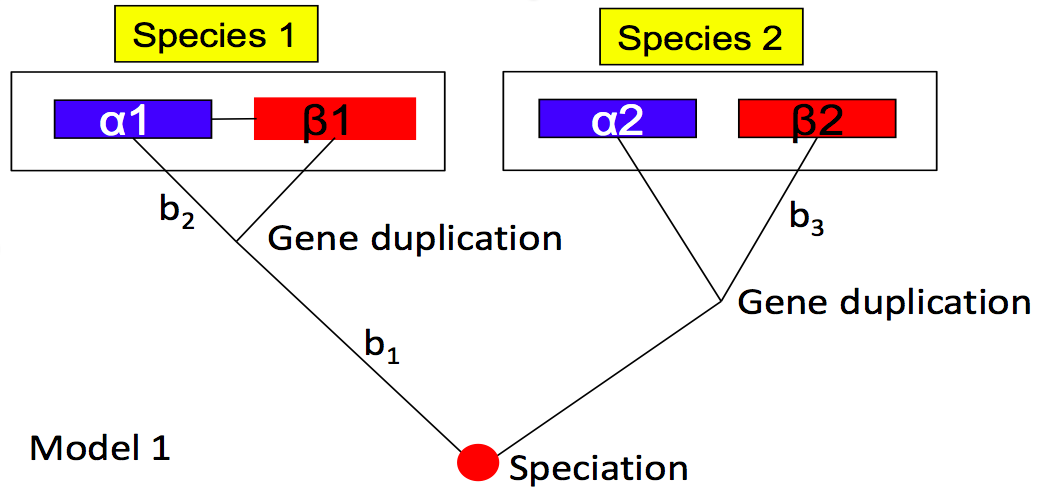 Species 1

Species 2

α1

β1

α2

β2

$b_2$

Gene duplication

$b_3$

Gene duplication

$b_1$

Model 1

Speciation